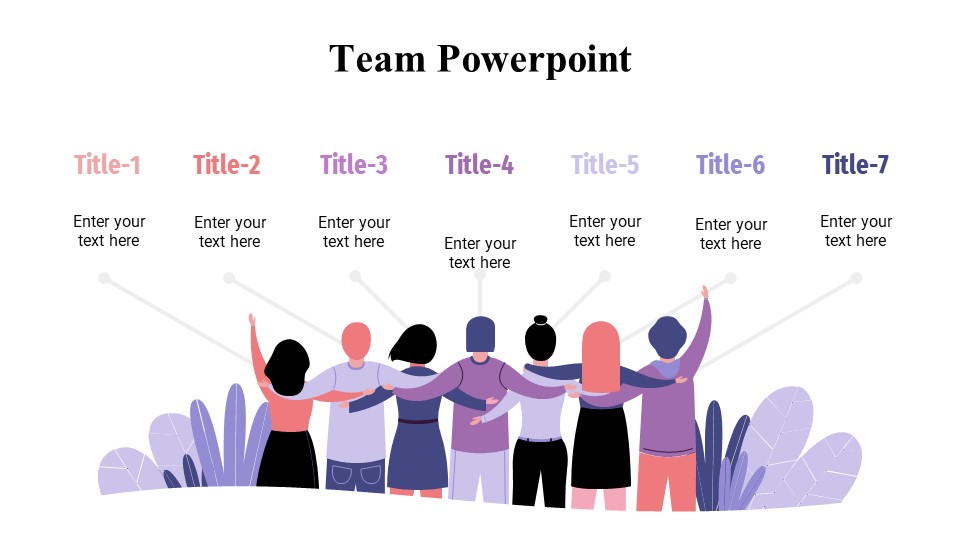 Team Powerpoint

Title-1

Enter your text here

Title-2

Enter your text here

Title-3

Enter your text here

Title-4

Enter your text here

Title-5

Enter your text here

Title-6

Enter your text here

Title-7

Enter your text here